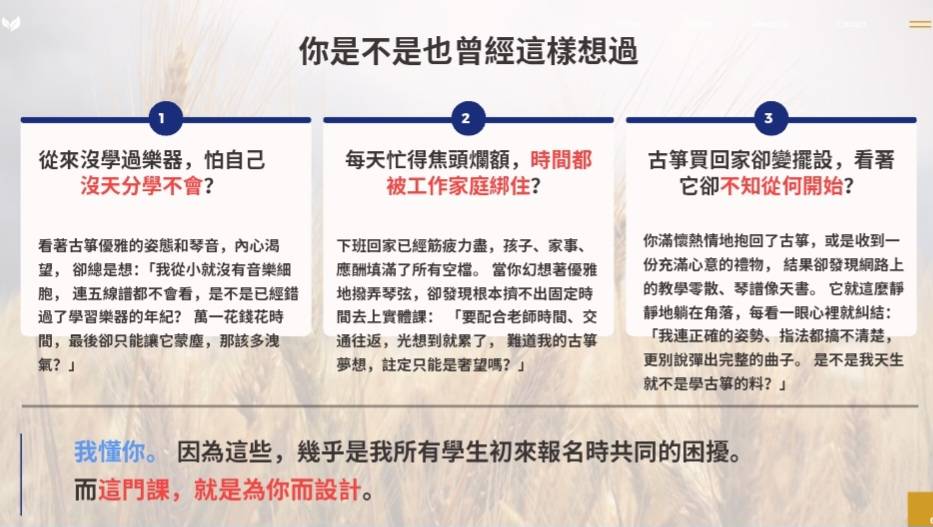 你是不是也曾經這樣想過

1

從來沒學過樂器，怕自己沒天分學不會？

看著古箏優雅的姿態和琴音，內心渴望， 卻總是想：「我從小就沒有音樂細胞， 連五線譜都不會看，是不是已經錯過了學習樂器的年紀？ 萬一花錢花時間，最後卻只能讓它蒙塵，那該多洩氣？」

2

每天忙得焦頭爛額，時間都被工作家庭綁住？

下班回家已經筋疲力盡，孩子、家事、應酬填滿了所有空檔。 當你幻想著優雅地撥弄琴弦，卻發現根本擠不出固定時間去上實體課： 「要配合老師時間、交通往返，光想到就累了， 難道我的古箏夢想，註定只能是奢望嗎？」

3

古箏買回家卻變擺設，看著它卻不知從何開始？

你滿懷熱情地抱回了古箏，或是收到一份充滿心意的禮物， 結果卻發現網路上的教學零散、琴譜像天書。 它就這麼靜靜地躺在角落，每看一眼心裡就糾結： 「我連正確的姿勢、指法都搞不清楚，更別說彈出完整的曲子。 是不是我天生就不是學古箏的料？」

我懂你。 因為這些，幾乎是我所有學生初來報名時共同的困擾。
而這門課，就是為你而設計。